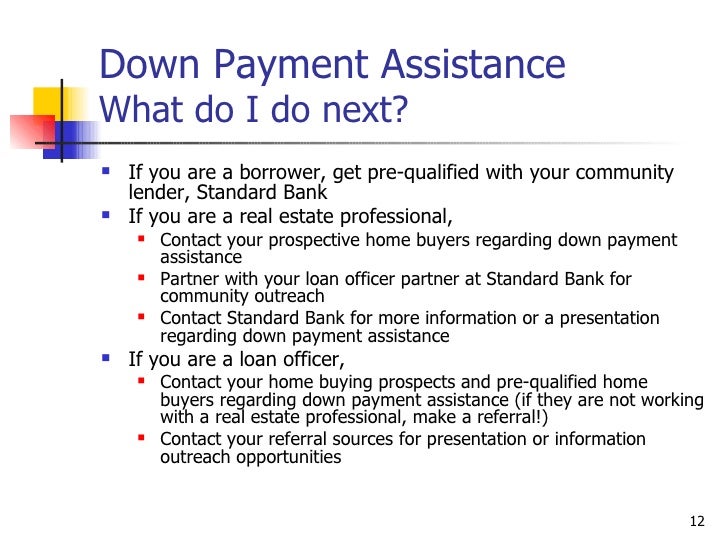 Down Payment Assistance
What do I do next?

- If you are a borrower, get pre-qualified with your community lender, Standard Bank
- If you are a real estate professional,
  - Contact your prospective home buyers regarding down payment assistance
  - Partner with your loan officer partner at Standard Bank for community outreach
  - Contact Standard Bank for more information or a presentation regarding down payment assistance
- If you are a loan officer,
  - Contact your home buying prospects and pre-qualified home buyers regarding down payment assistance (if they are not working with a real estate professional, make a referral!)
  - Contact your referral sources for presentation or information outreach opportunities

12